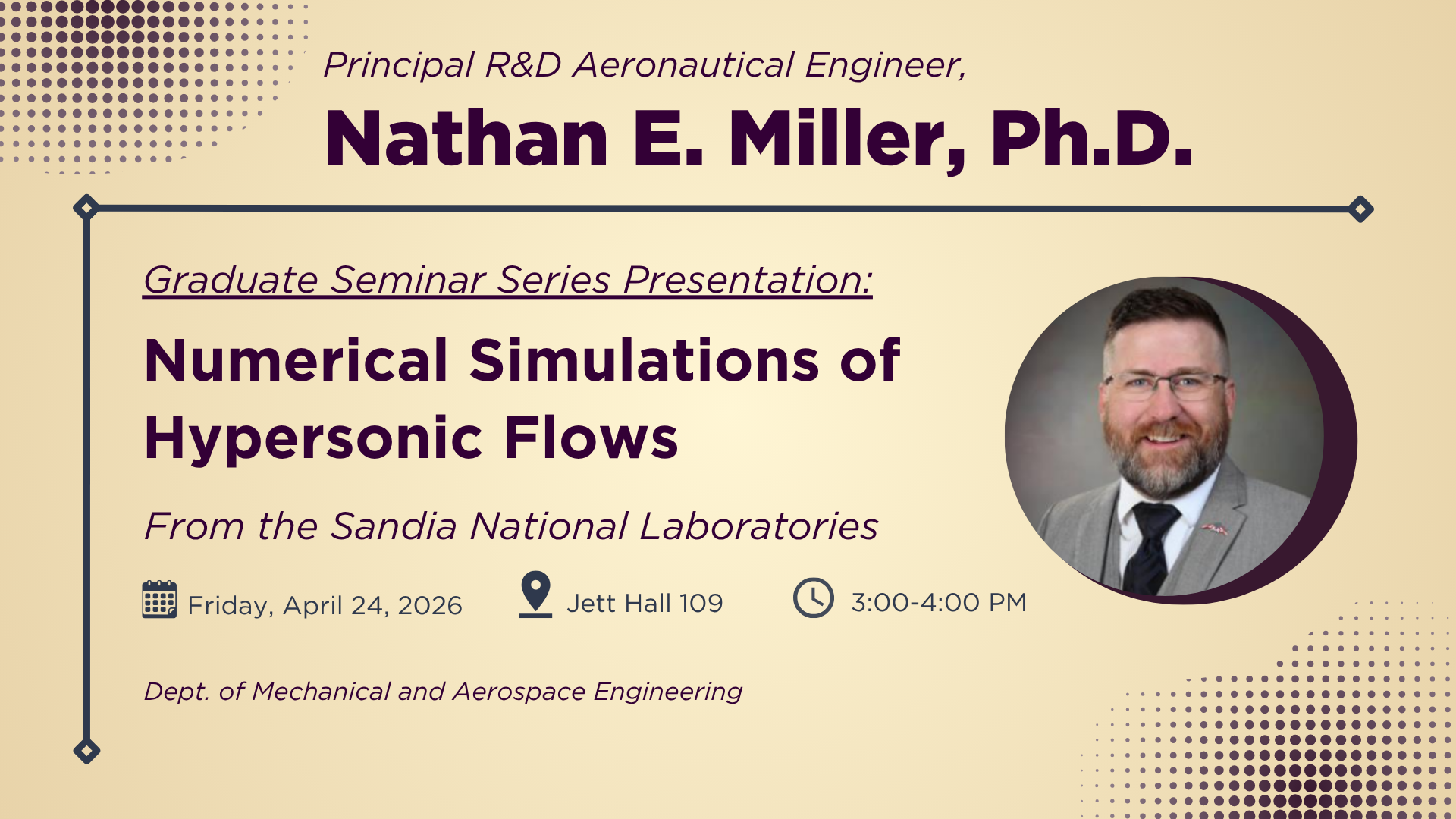 Principal R&D Aeronautical Engineer,

Nathan E. Miller, Ph.D.

Graduate Seminar Series Presentation:

Numerical Simulations of Hypersonic Flows

From the Sandia National Laboratories

Friday, April 24, 2026

Jett Hall 109

3:00-4:00 PM

Dept. of Mechanical and Aerospace Engineering